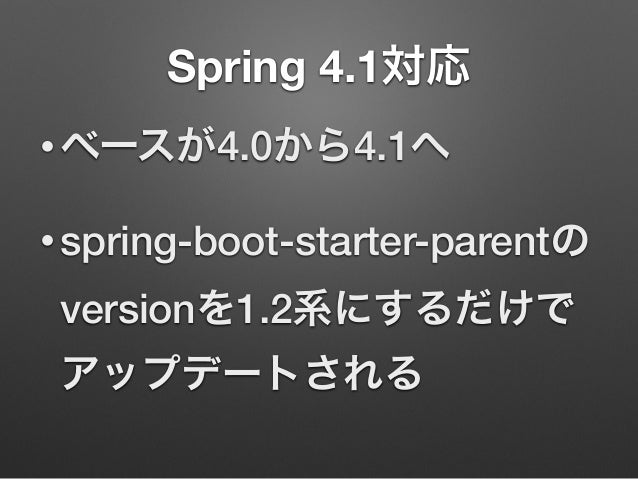 Spring 4.1対応

• ベースが4.0から4.1へ

• spring-boot-starter-parentのversionを1.2系にするだけでアップデートされる